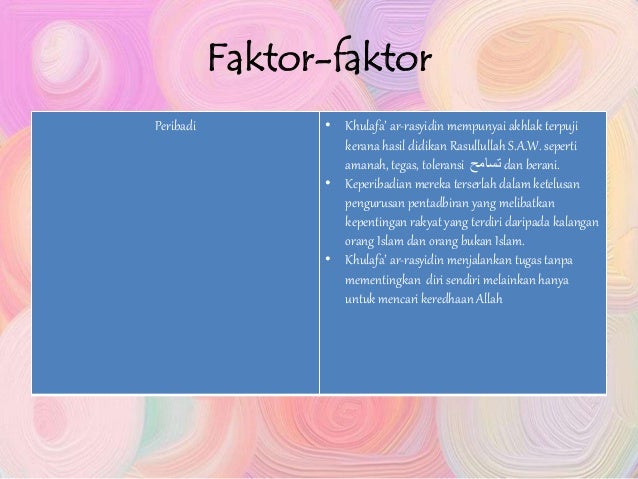 Faktor-faktor

| Peribadi | • Khulafa' ar-rasyidin mempunyai akhlak terpuji kerana hasil didikan Rasullullah S.A.W. seperti amanah, tegas, toleransi تسامح dan berani. • Keperibadian mereka terserlah dalam ketelusan pengurusan pentadbiran yang melibatkan kepentingan rakyat yang terdiri daripada kalangan orang Islam dan orang bukan Islam. • Khulafa' ar-rasyidin menjalankan tugas tanpa mementingkan diri sendiri melainkan hanya untuk mencari keredhaan Allah |
|---|---|